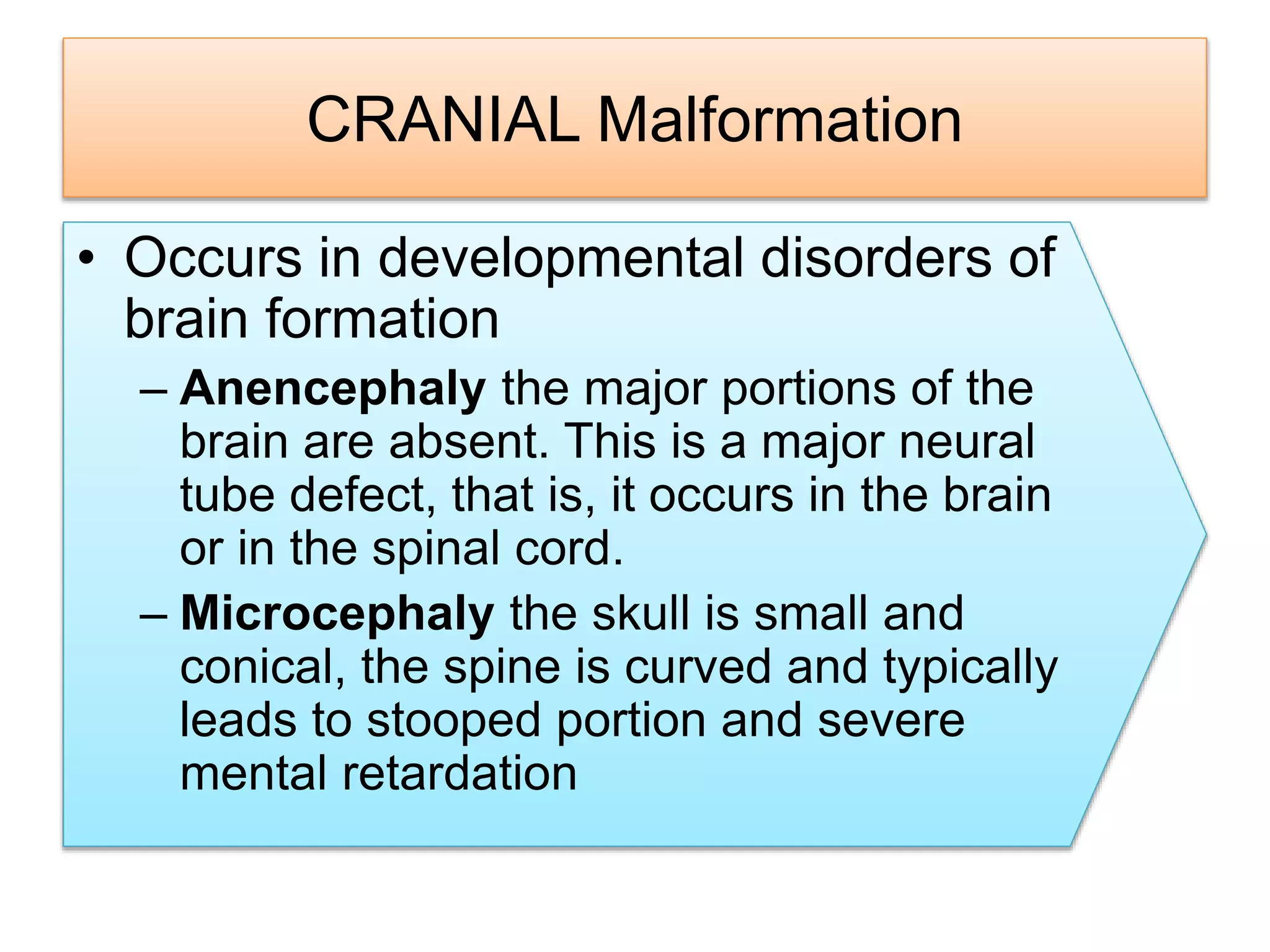 CRANIAL Malformation

• Occurs in developmental disorders of brain formation

– Anencephaly the major portions of the brain are absent. This is a major neural tube defect, that is, it occurs in the brain or in the spinal cord.

– Microcephaly the skull is small and conical, the spine is curved and typically leads to stooped portion and severe mental retardation